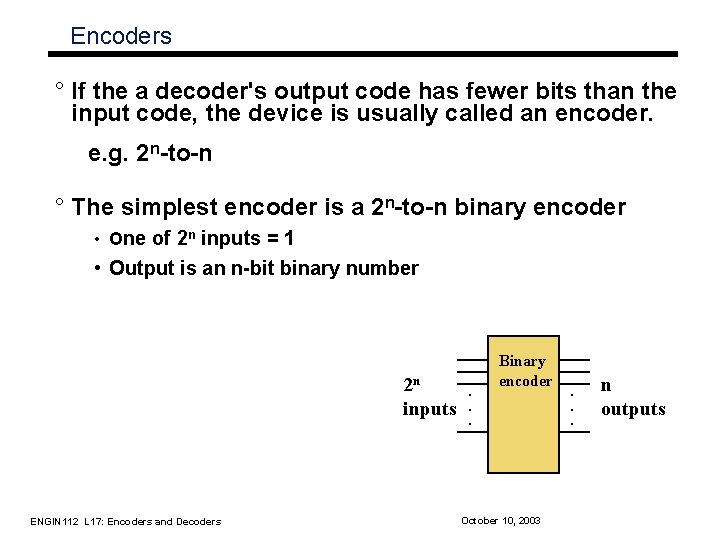 Encoders

° If the a decoder's output code has fewer bits than the input code, the device is usually called an encoder.

e.g. $2^n$-to-n

° The simplest encoder is a $2^n$-to-n binary encoder

• One of $2^n$ inputs = 1

• Output is an n-bit binary number

$2^n$ inputs

Binary encoder

n outputs

ENGIN112 L17: Encoders and Decoders

October 10, 2003